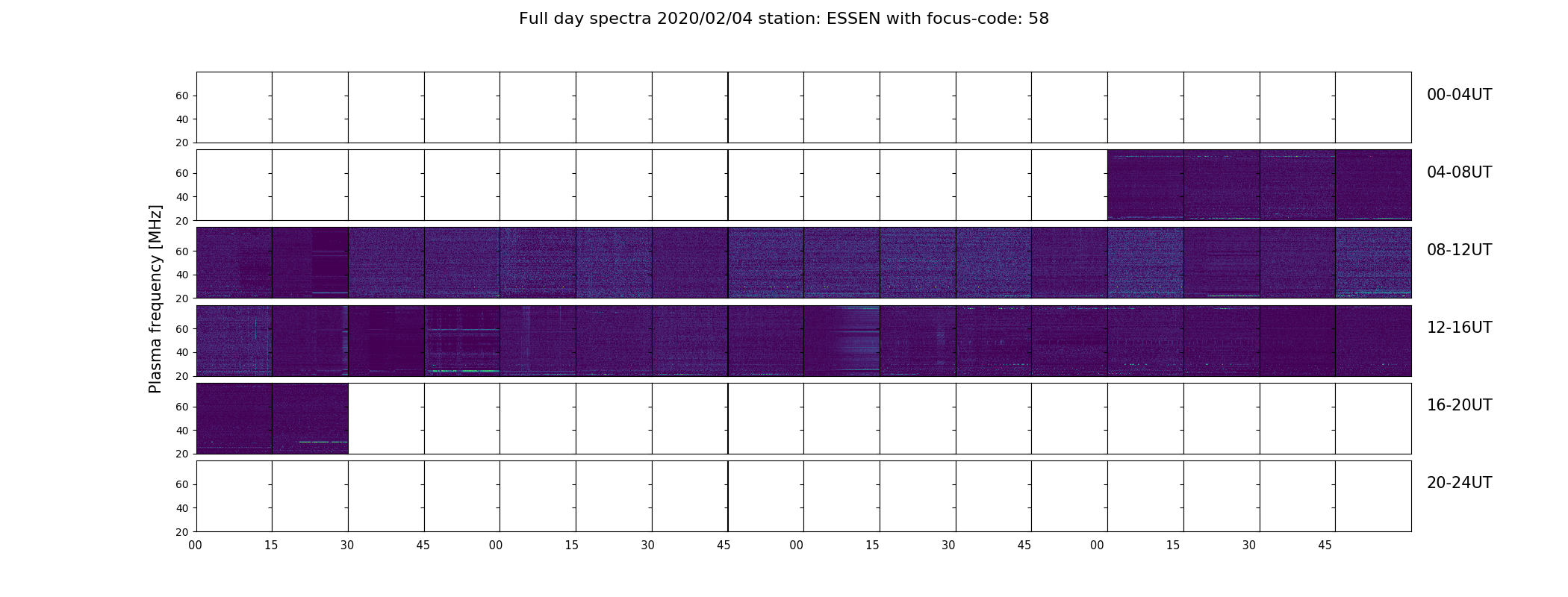 Full day spectra 2020/02/04 station: ESSEN with focus-code: 58

Plasma frequency [MHz]

60
40
20
00-04UT

60
40
20
04-08UT

60
40
20
08-12UT

60
40
20
12-16UT

60
40
20
16-20UT

60
40
20
20-24UT

00 15 30 45 00 15 30 45 00 15 30 45 00 15 30 45